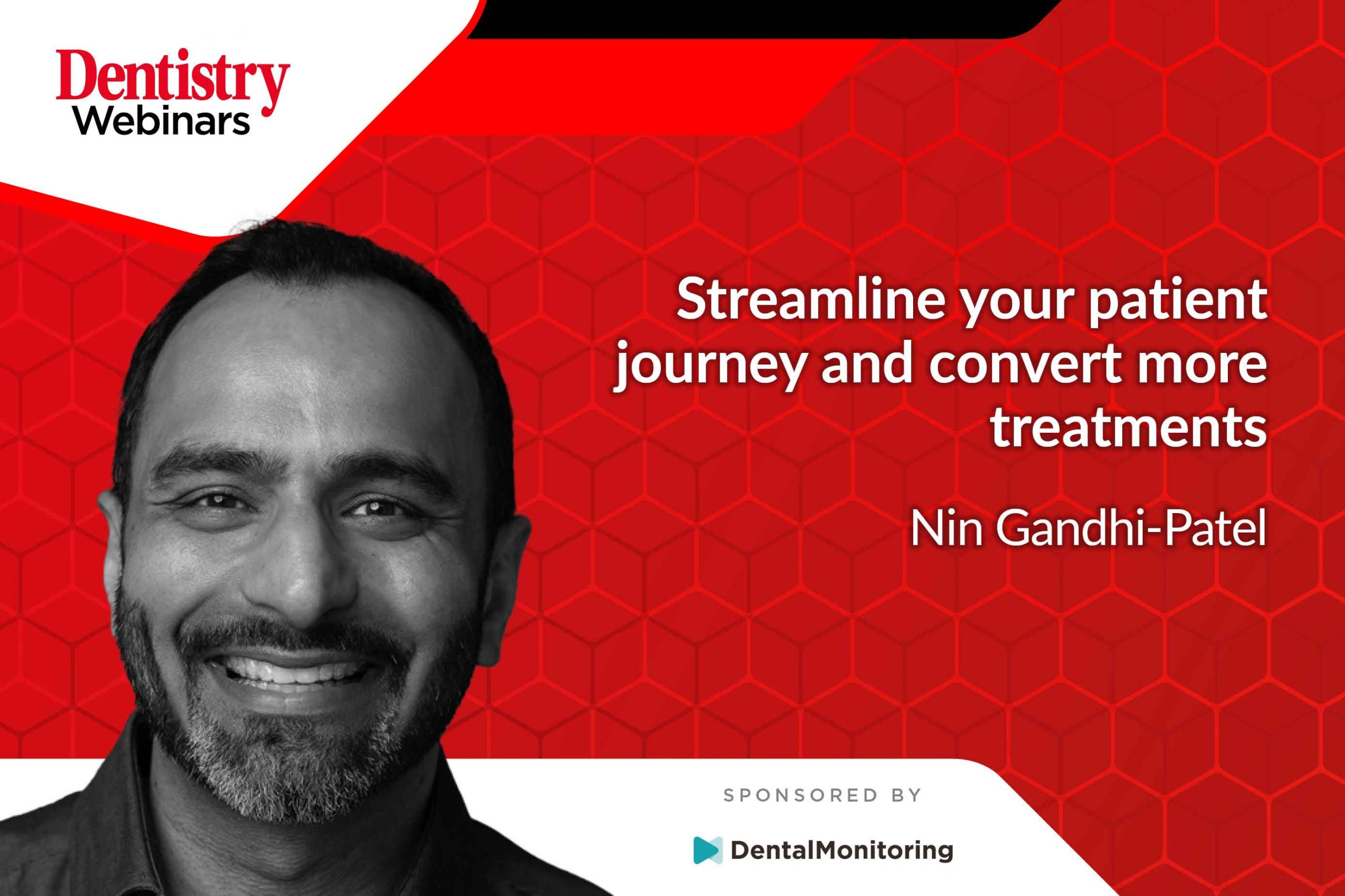 Dentistry
Webinars

Streamline your patient journey and convert more treatments

Nin Gandhi-Patel

SPONSORED BY

DentalMonitoring